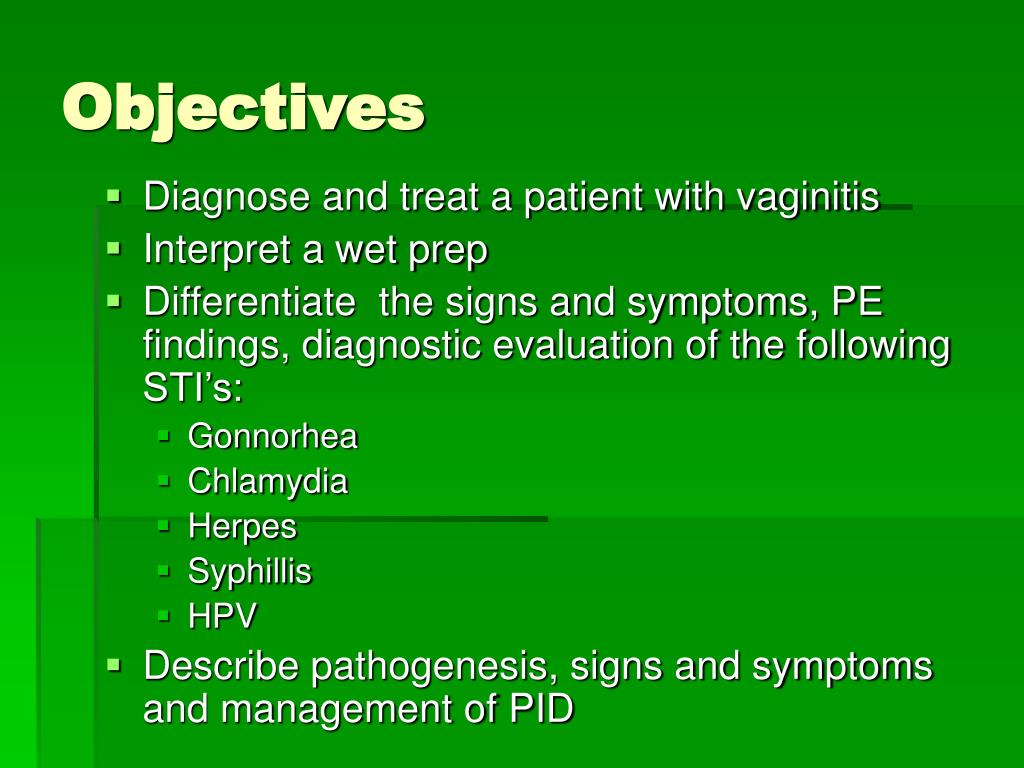 Objectives

- Diagnose and treat a patient with vaginitis
- Interpret a wet prep
- Differentiate  the signs and symptoms, PE findings, diagnostic evaluation of the following STI's:
  - Gonnorhea
  - Chlamydia
  - Herpes
  - Syphillis
  - HPV
- Describe pathogenesis, signs and symptoms and management of PID